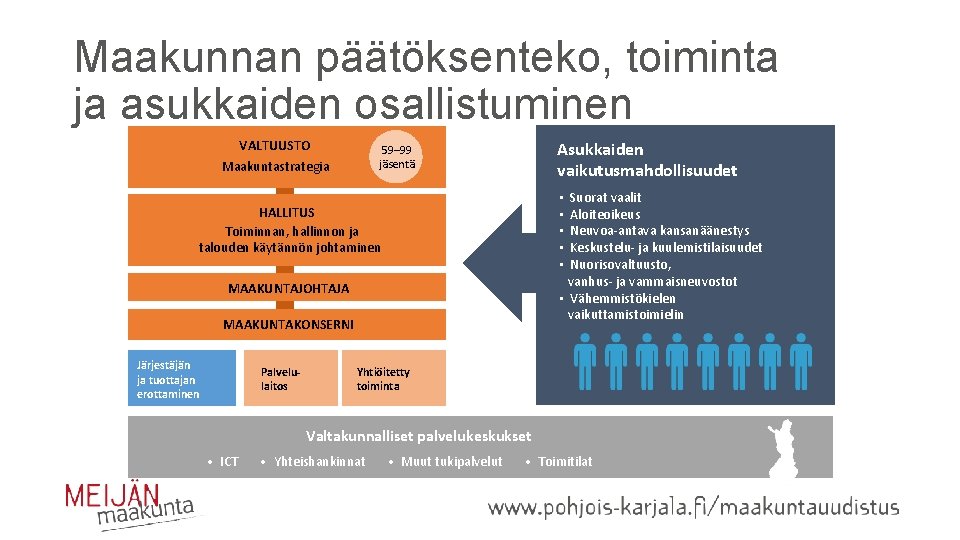 Maakunnan päätöksenteko, toiminta ja asukkaiden osallistuminen

VALTUUSTO
Maakuntastrategia

59–99 jäsentä

HALLITUS
Toiminnan, hallinnon ja talouden käytännön johtaminen

MAAKUNTAJOHTAJA

MAAKUNTAKONSERNI

Järjestäjän ja tuottajan erottaminen

Palvelulaitos

Yhtiöitetty toiminta

Asukkaiden vaikutusmahdollisuudet

• Suorat vaalit
• Aloiteoikeus
• Neuvoa-antava kansanäänestys
• Keskustelu- ja kuulemistilaisuudet
• Nuorisovaltuusto, vanhus- ja vammaisneuvostot
• Vähemmistökielen vaikuttamistoimielin

Valtakunnalliset palvelukeskukset

• ICT • Yhteishankinnat • Muut tukipalvelut • Toimitilat

MEIJÄN maakunta

www.pohjois-karjala.fi/maakuntauudistus